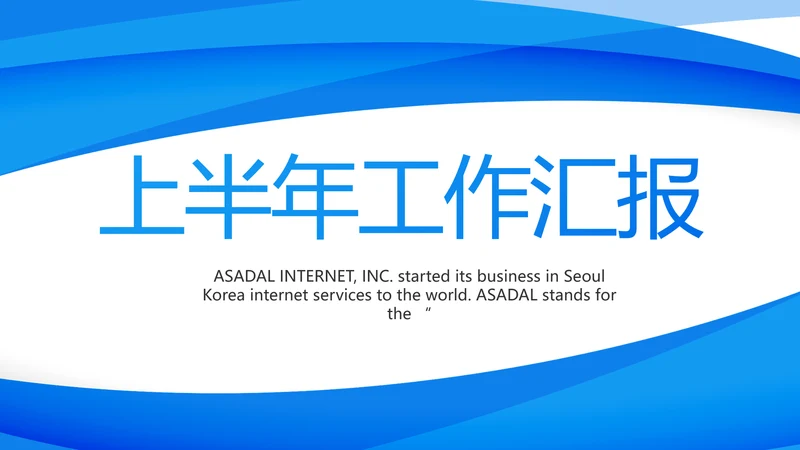 上半年工作汇报

ASADAL INTERNET, INC. started its business in Seoul Korea internet services to the world. ASADAL stands for the “